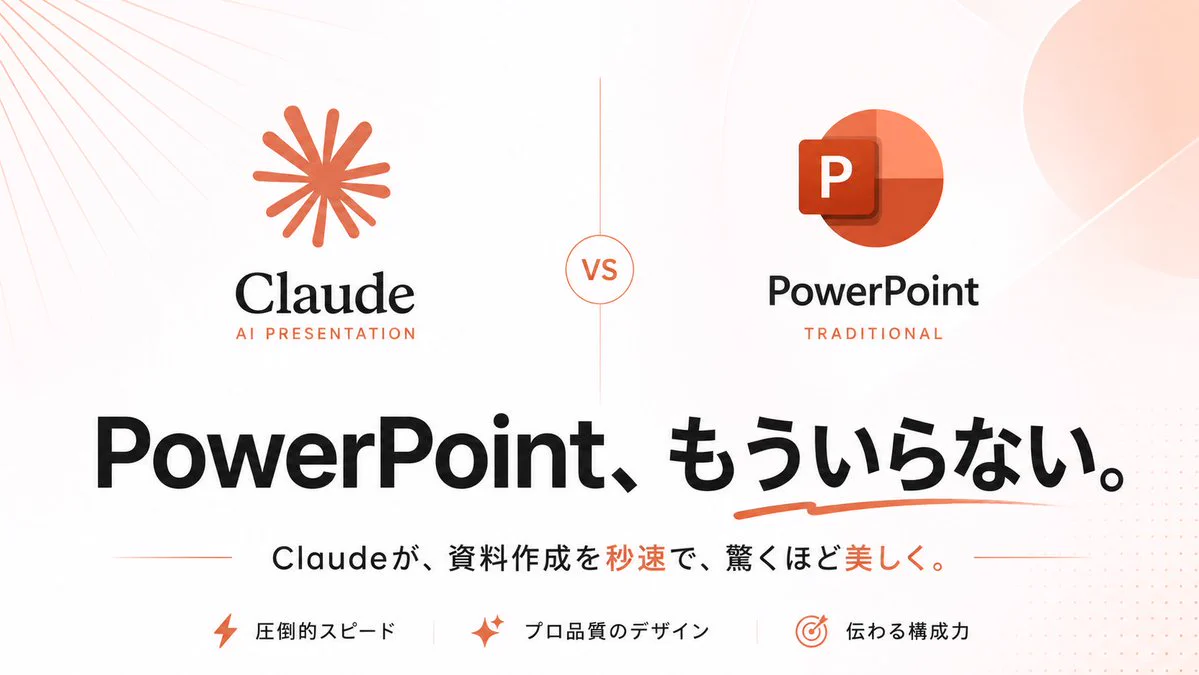 Claude
AI PRESENTATION

VS

P

PowerPoint
TRADITIONAL

PowerPoint、もういらない。

Claudeが、資料作成を秒速で、驚くほど美しく。

圧倒的スピード

プロ品質のデザイン

伝わる構成力